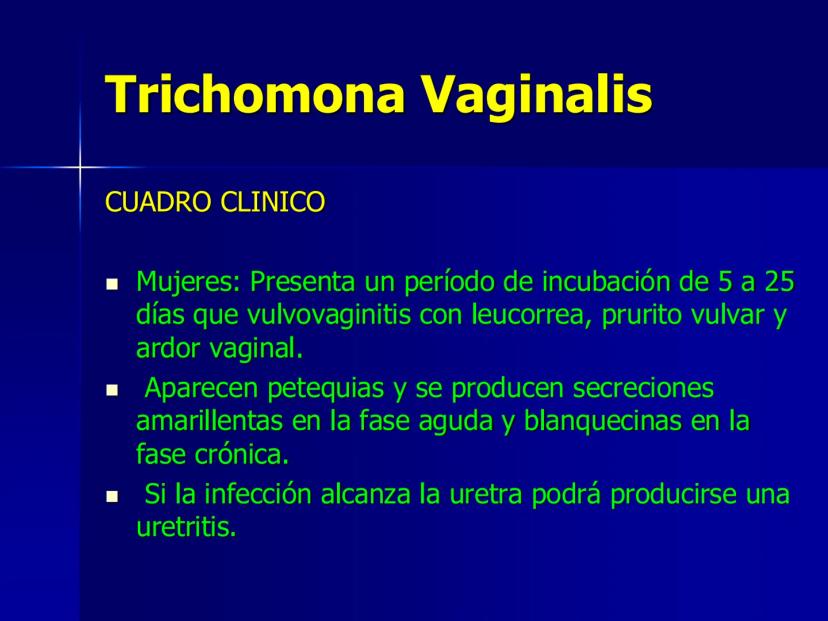 Trichomona Vaginalis

CUADRO CLINICO

- Mujeres: Presenta un período de incubación de 5 a 25 días que vulvovaginitis con leucorrea, prurito vulvar y ardor vaginal.
- Aparecen petequias y se producen secreciones amarillentas en la fase aguda y blanquecinas en la fase crónica.
- Si la infección alcanza la uretra podrá producirse una uretritis.